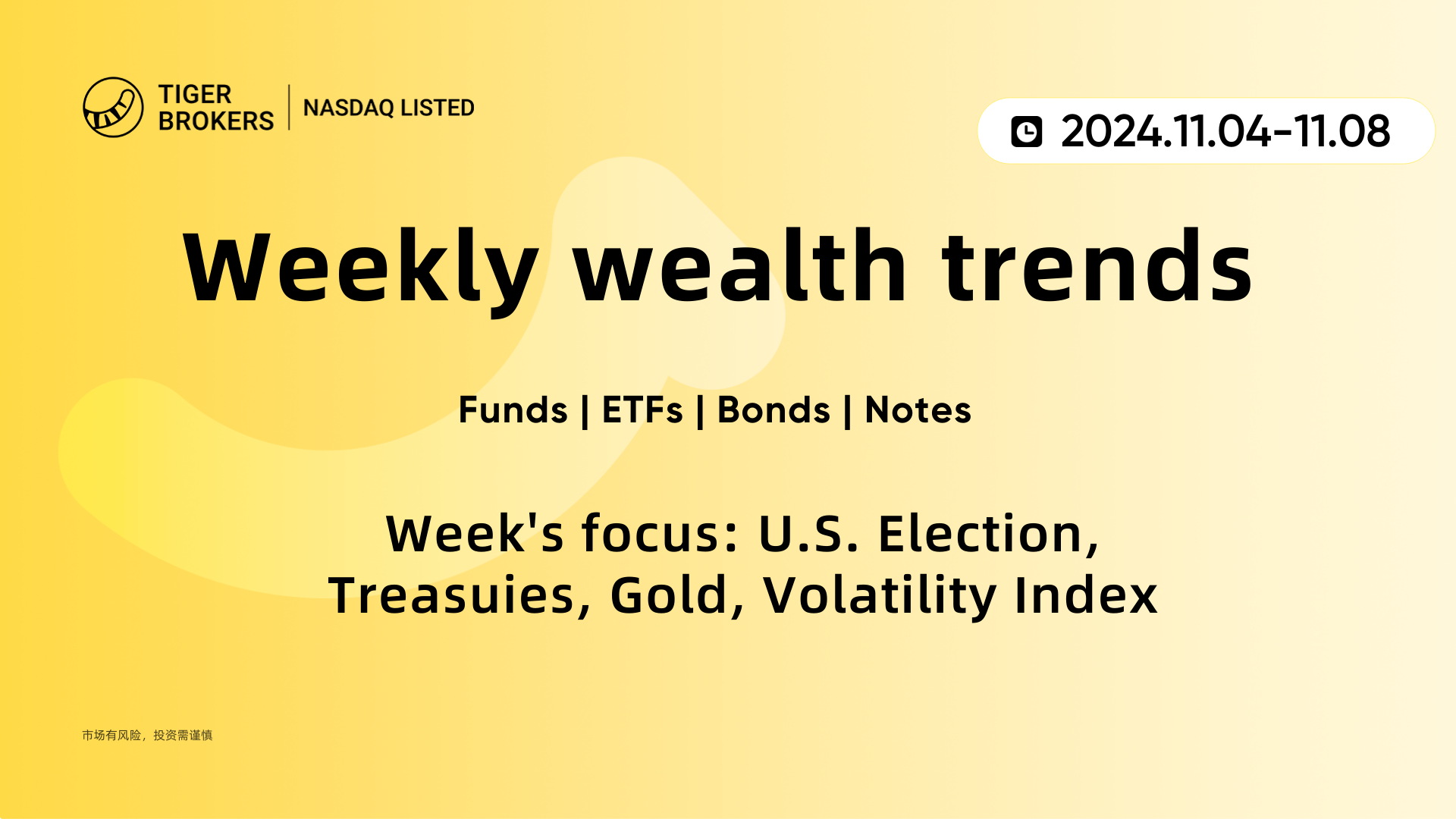 TIGER BROKERS | NASDAQ LISTED

2024.11.04-11.08

Weekly wealth trends

Funds | ETFs | Bonds | Notes

Week's focus: U.S. Election, Treasuies, Gold, Volatility Index

市场有风险，投资需谨慎